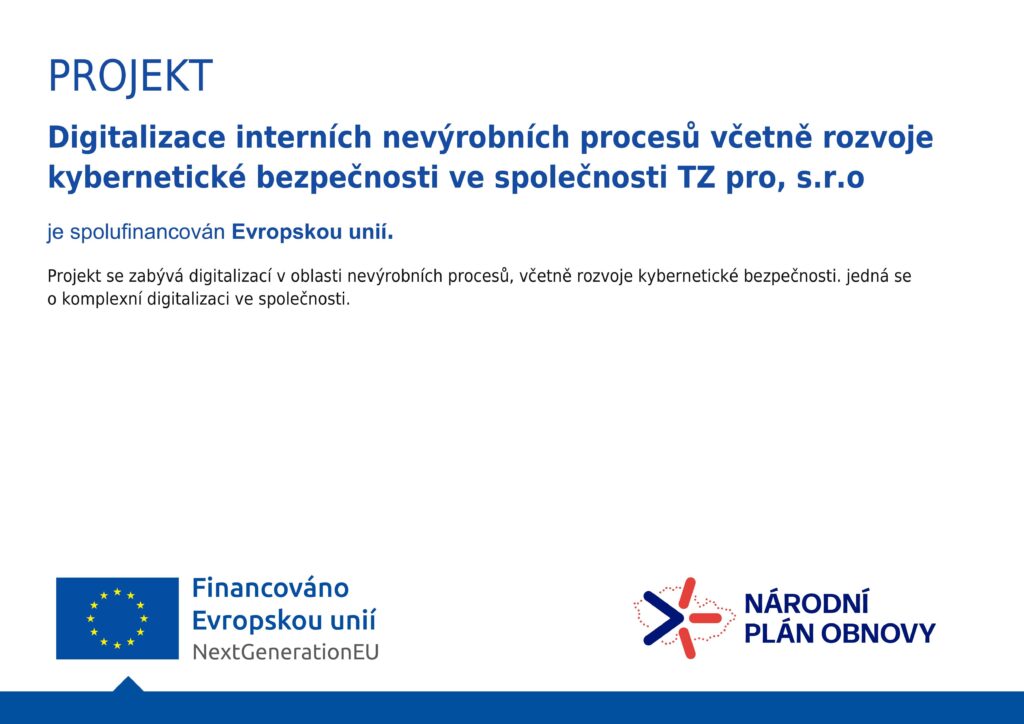 PROJEKT

Digitalizace interních nevýrobních procesů včetně rozvoje kybernetické bezpečnosti ve společnosti TZ pro, s.r.o

je spolufinancován Evropskou unií.

Projekt se zabývá digitalizací v oblasti nevýrobních procesů, včetně rozvoje kybernetické bezpečnosti. jedná se o komplexní digitalizaci ve společnosti.

Financováno Evropskou unií
NextGenerationEU

NÁRODNÍ PLÁN OBNOVY